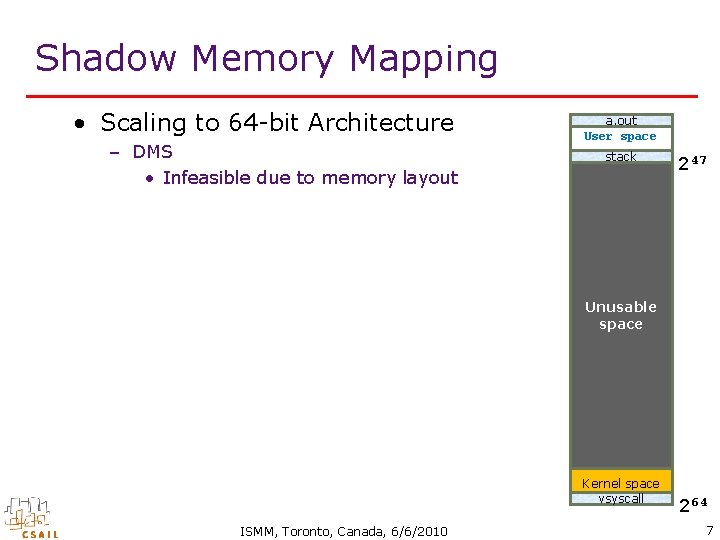 Shadow Memory Mapping

• Scaling to 64-bit Architecture
 – DMS
  • Infeasible due to memory layout

a.out
User space
stack
$2^{47}$
Unusable space
Kernel space
vsyscall
$2^{64}$

CSAIL

ISMM, Toronto, Canada, 6/6/2010

7